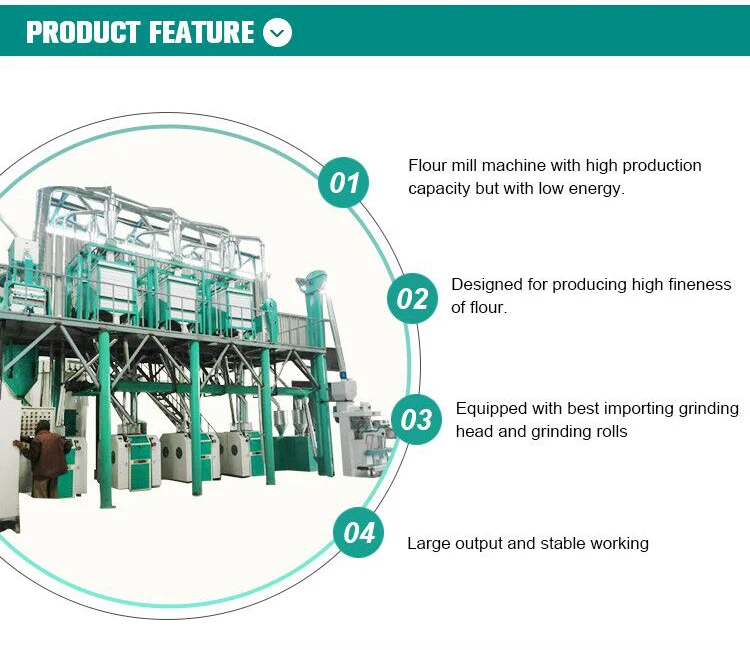 PRODUCT FEATURE

01
Flour mill machine with high production capacity but with low energy.

02
Designed for producing high fineness of flour.

03
Equipped with best importing grinding head and grinding rolls

04
Large output and stable working